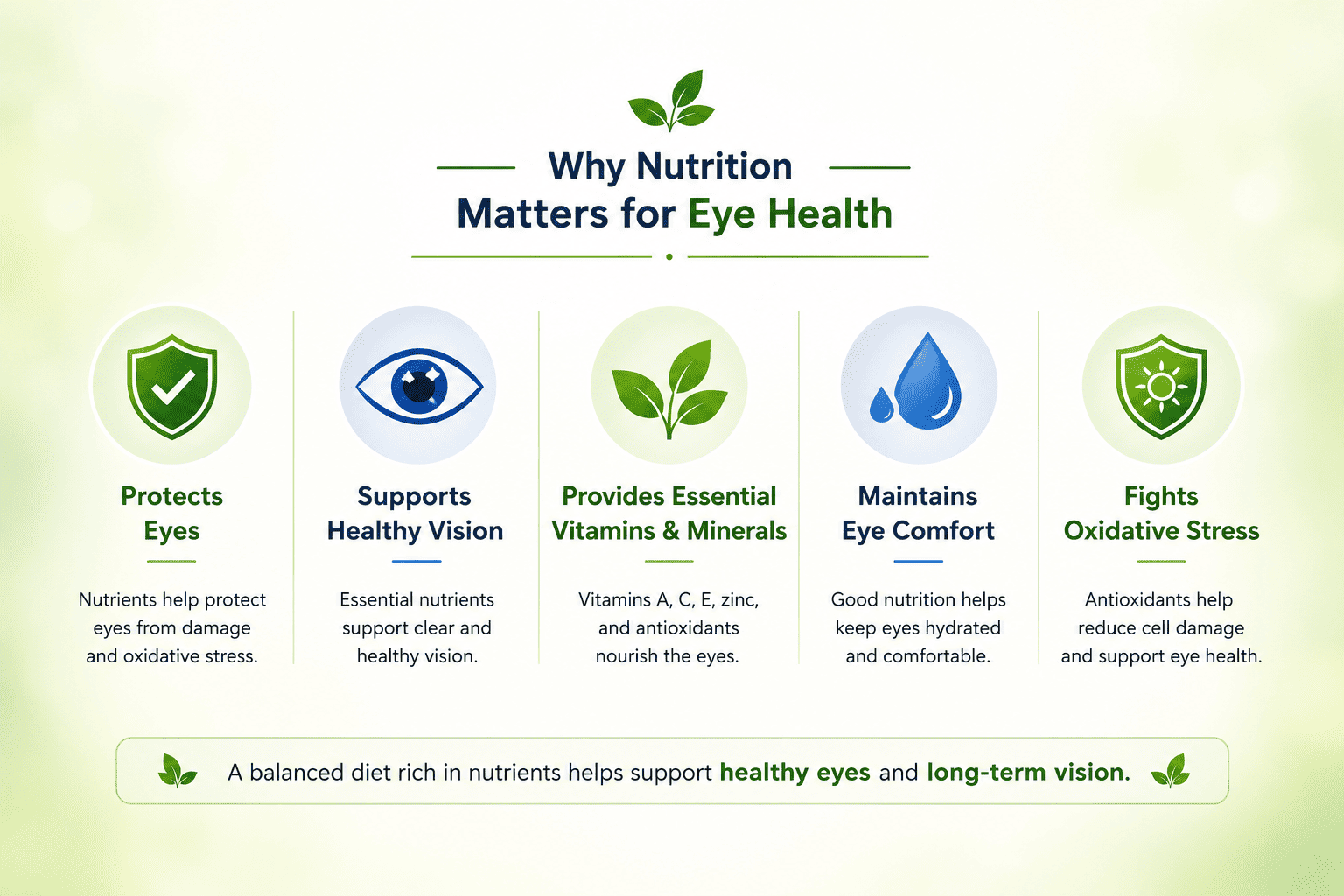 Why Nutrition Matters for Eye Health

Protects Eyes

Nutrients help protect eyes from damage and oxidative stress.

Supports Healthy Vision

Essential nutrients support clear and healthy vision.

Provides Essential Vitamins & Minerals

Vitamins A, C, E, zinc, and antioxidants nourish the eyes.

Maintains Eye Comfort

Good nutrition helps keep eyes hydrated and comfortable.

Fights Oxidative Stress

Antioxidants help reduce cell damage and support eye health.

A balanced diet rich in nutrients helps support healthy eyes and long-term vision.